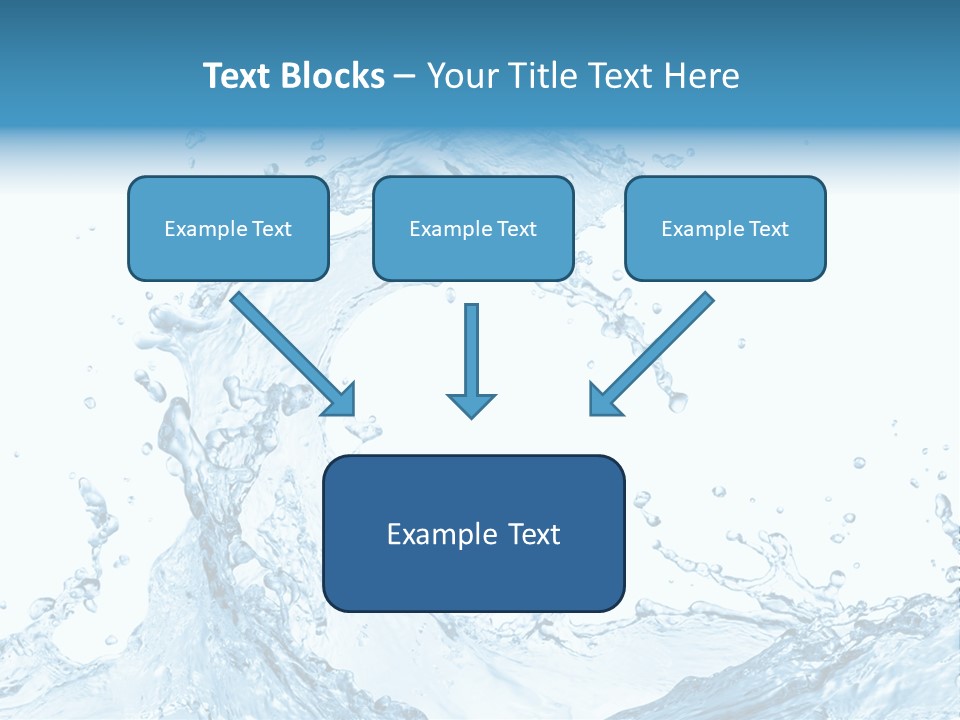 Text Blocks – Your Title Text Here

Example Text

Example Text

Example Text

Example Text